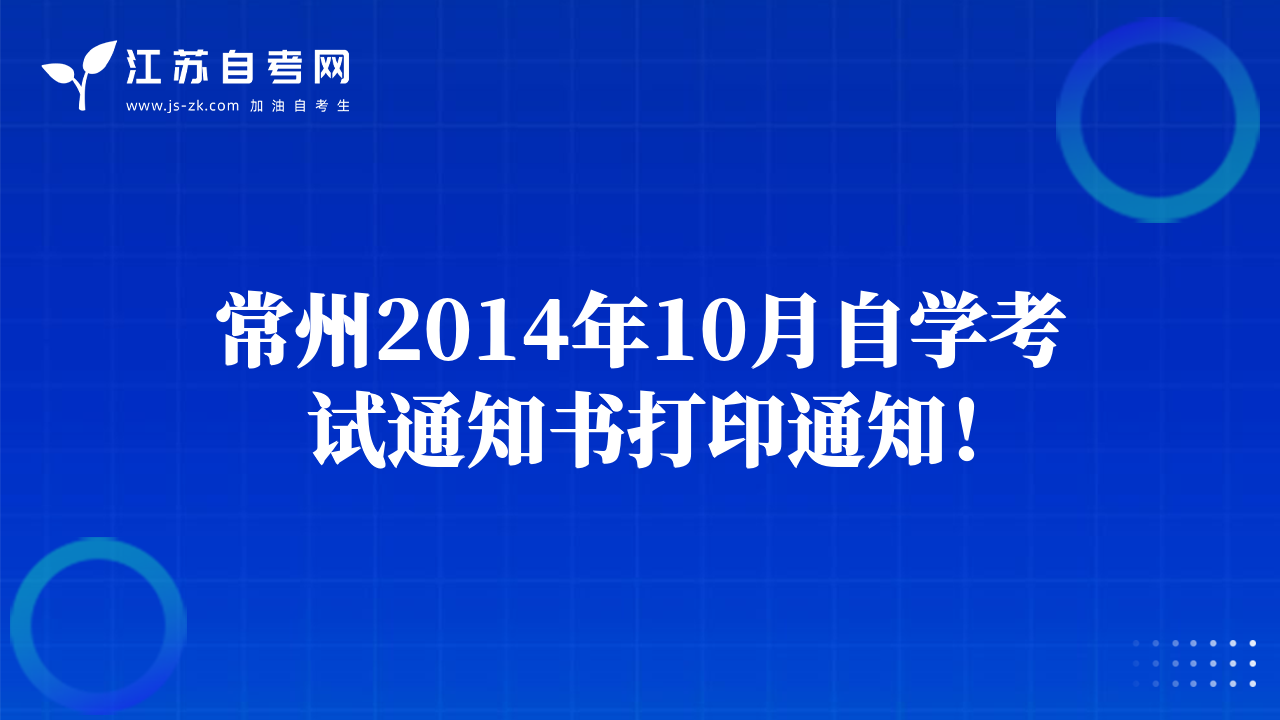 江苏自考网
www.js-zk.com 加油自考生

常州2014年10月自学考试通知书打印通知！